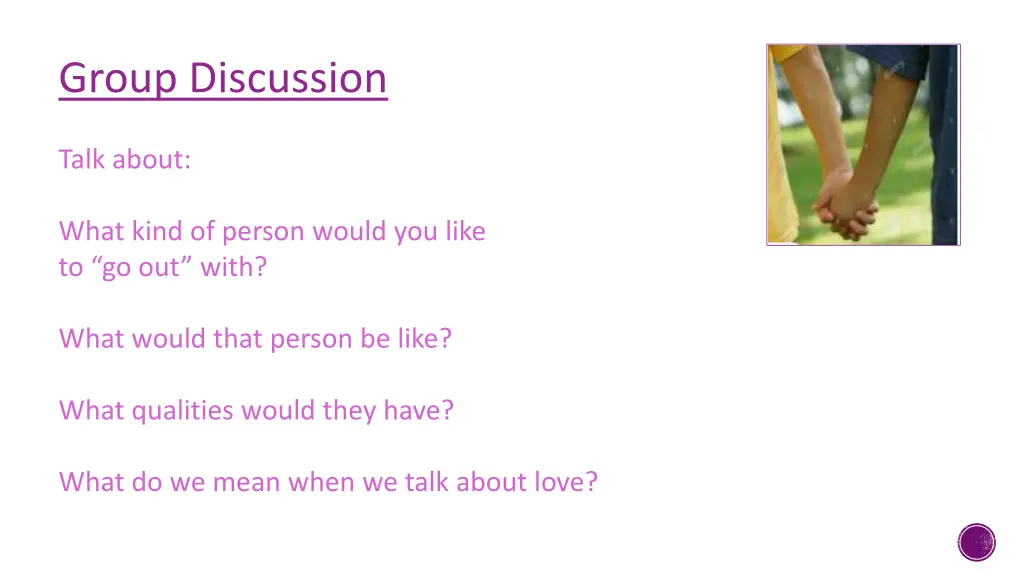 Group Discussion

Talk about:

What kind of person would you like to “go out” with?

What would that person be like?

What qualities would they have?

What do we mean when we talk about love?